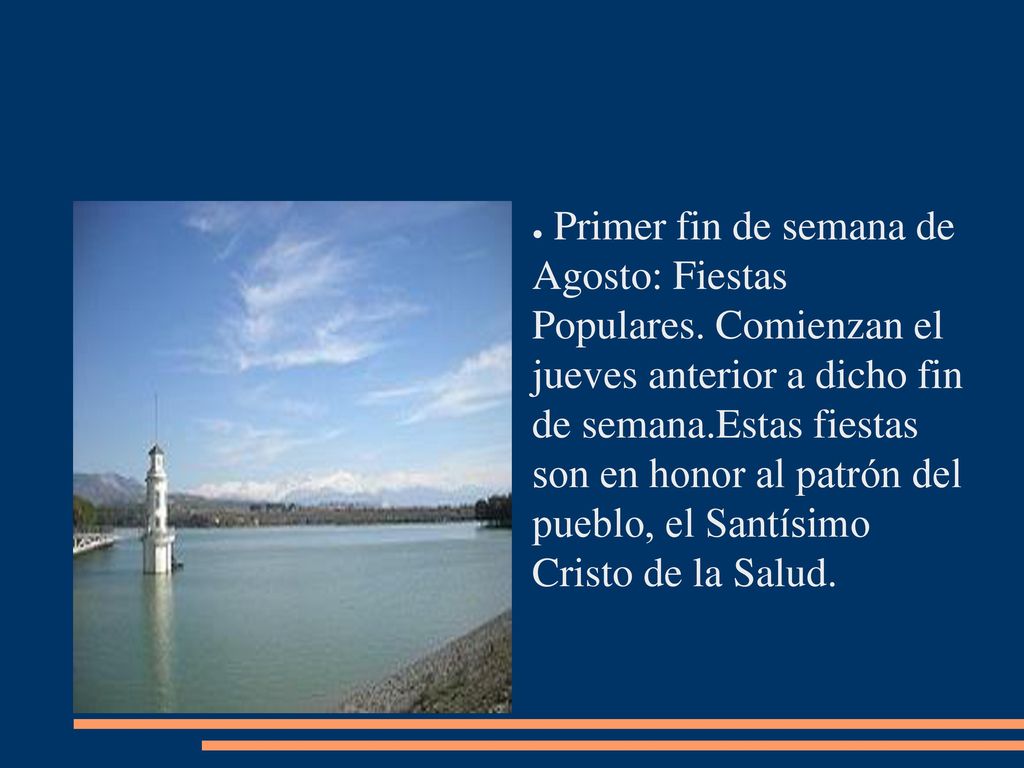 ● Primer fin de semana de Agosto: Fiestas Populares. Comienzan el jueves anterior a dicho fin de semana.Estas fiestas son en honor al patrón del pueblo, el Santísimo Cristo de la Salud.